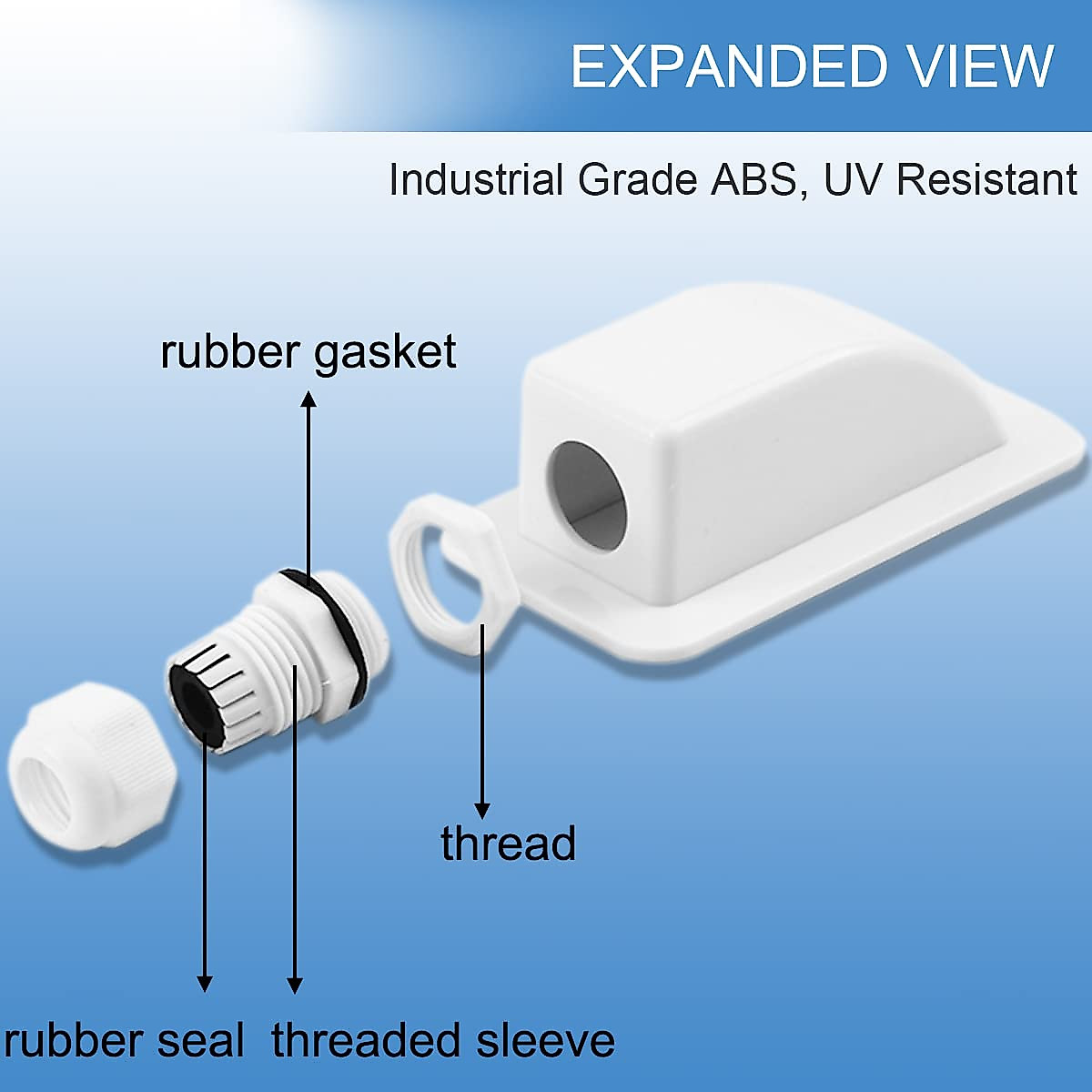 EXPANDED VIEW

Industrial Grade ABS, UV Resistant

rubber gasket

thread

rubber seal

threaded sleeve